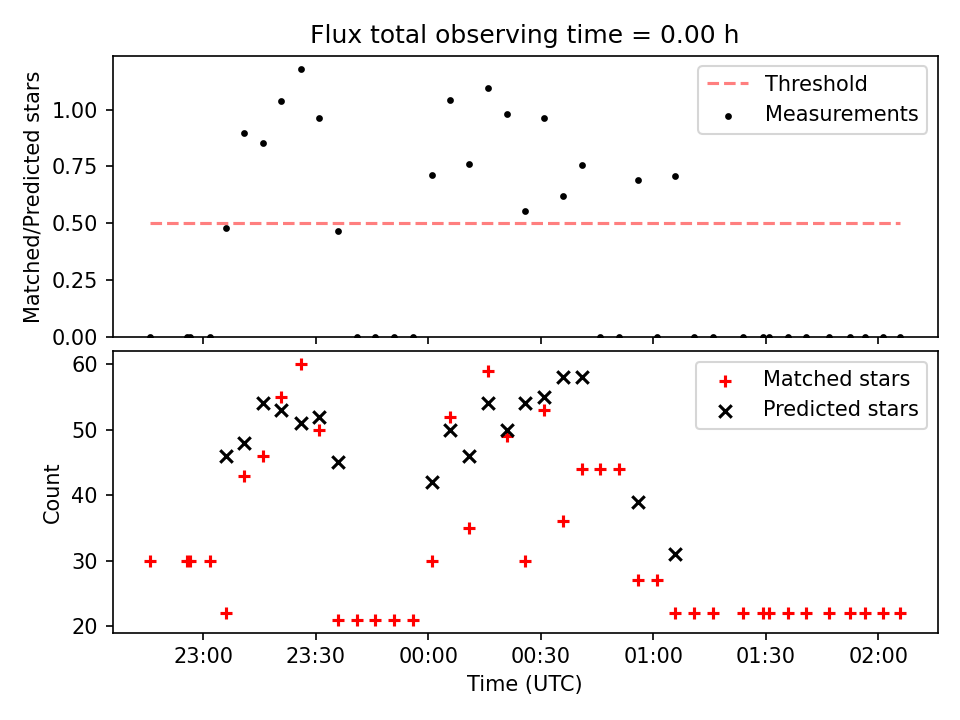 Flux total observing time = 0.00 h

Matched/Predicted stars

1.00
0.75
0.50
0.25
0.00

Threshold
Measurements

Count

60
50
40
30
20

Matched stars
Predicted stars

23:00 23:30 00:00 00:30 01:00 01:30 02:00

Time (UTC)